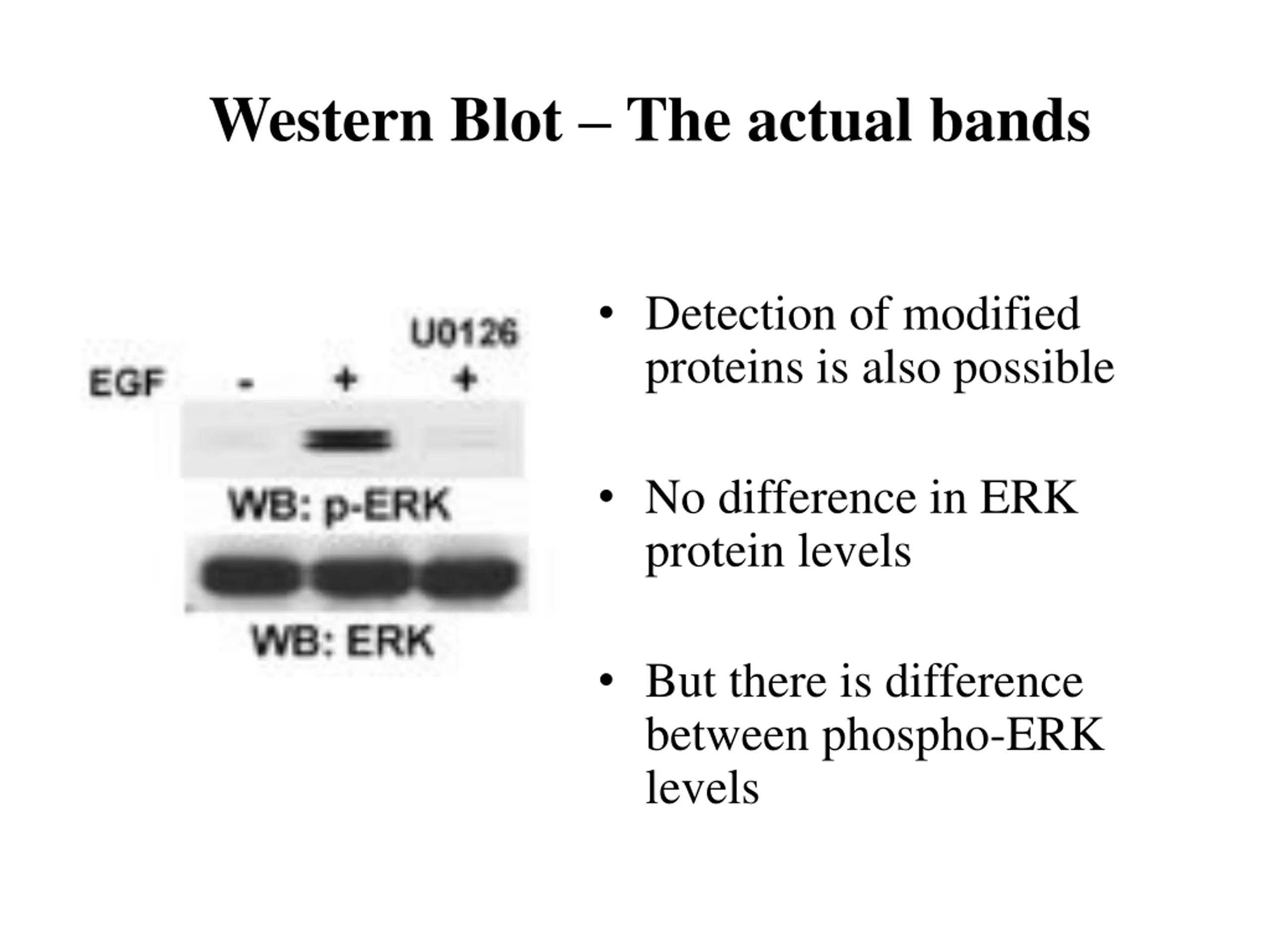 Western Blot – The actual bands

U0126

EGF - + +

WB: p-ERK

WB: ERK

• Detection of modified proteins is also possible

• No difference in ERK protein levels

• But there is difference between phospho-ERK levels